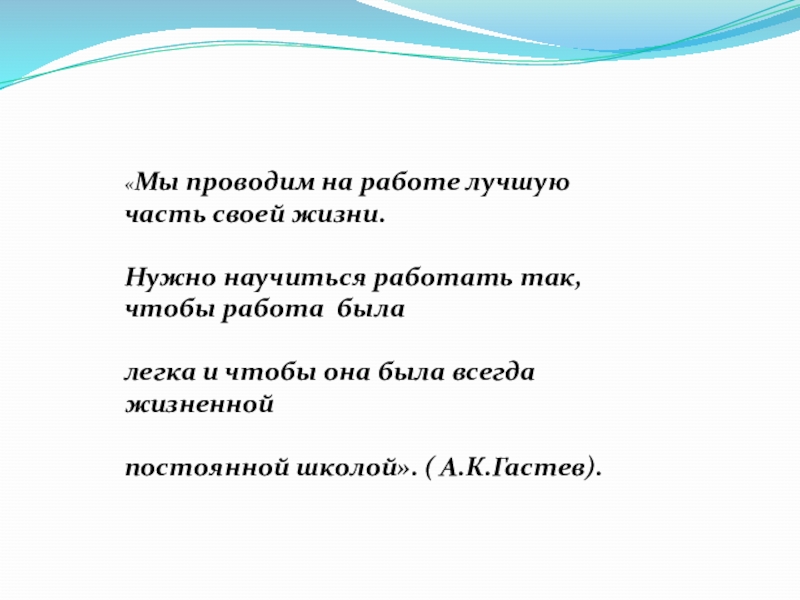 «Мы проводим на работе лучшую часть своей жизни.

Нужно научиться работать так, чтобы работа была

легка и чтобы она была всегда жизненной

постоянной школой». ( А.К.Гастев).